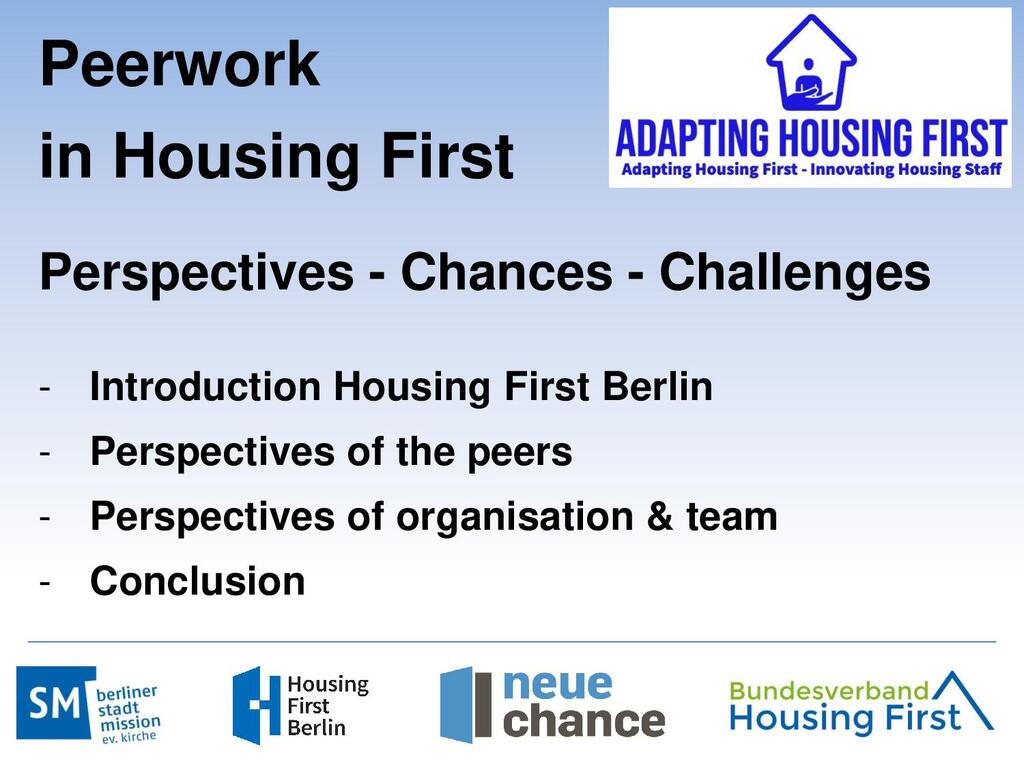 Peerwork
in Housing First

ADAPTING HOUSING FIRST
Adapting Housing First - Innovating Housing Staff

Perspectives - Chances - Challenges

- Introduction Housing First Berlin
- Perspectives of the peers
- Perspectives of organisation & team
- Conclusion

SM berliner stadt mission ev. kirche

Housing First Berlin

neue chance

Bundesverband Housing First